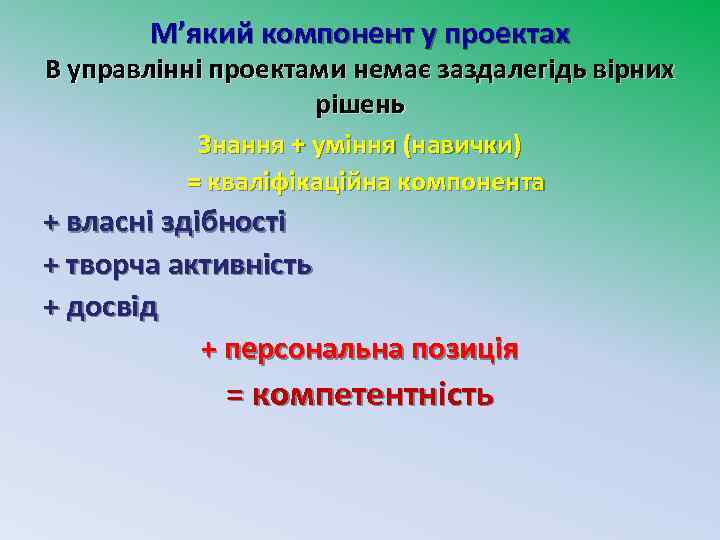 М’який компонент у проектах

В управлінні проектами немає заздалегідь вірних рішень

Знання + уміння (навички)

= кваліфікаційна компонента

+ власні здібності

+ творча активність

+ досвід

+ персональна позиція

= компетентність